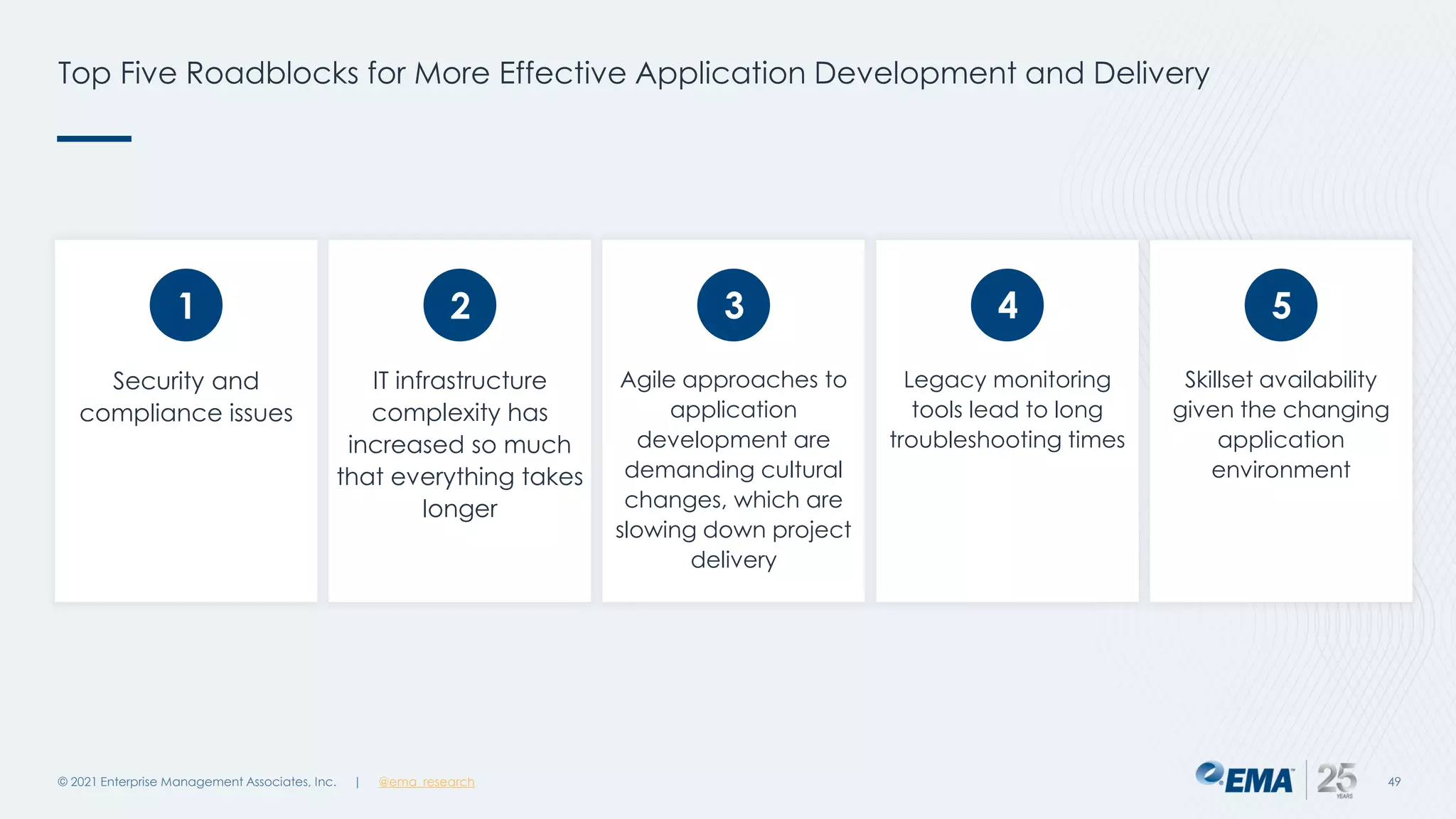 Top Five Roadblocks for More Effective Application Development and Delivery

1

Security and compliance issues

2

IT infrastructure complexity has increased so much that everything takes longer

3

Agile approaches to application development are demanding cultural changes, which are slowing down project delivery

4

Legacy monitoring tools lead to long troubleshooting times

5

Skillset availability given the changing application environment

© 2021 Enterprise Management Associates, Inc. | @ema_research

EMA 25 YEARS

49